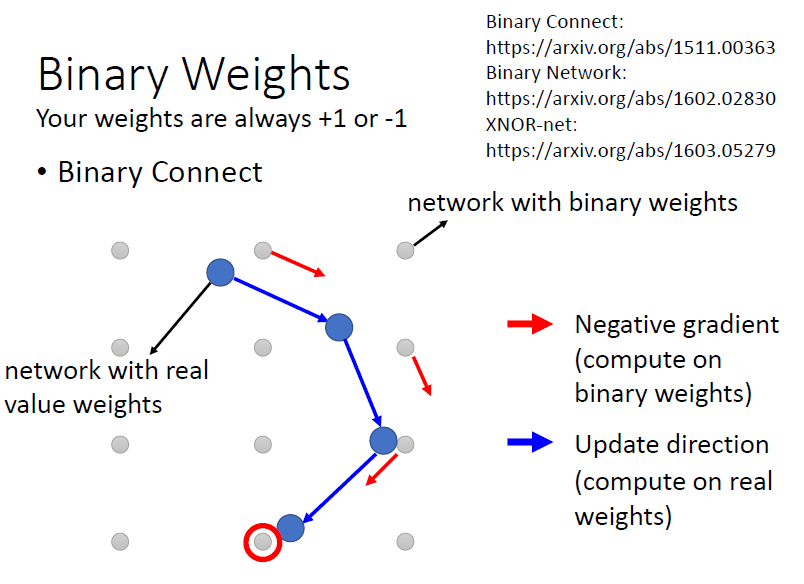 Binary Weights
Your weights are always +1 or -1

Binary Connect:
https://arxiv.org/abs/1511.00363
Binary Network:
https://arxiv.org/abs/1602.02830
XNOR-net:
https://arxiv.org/abs/1603.05279

• Binary Connect

network with binary weights

network with real value weights

Negative gradient (compute on binary weights)

Update direction (compute on real weights)